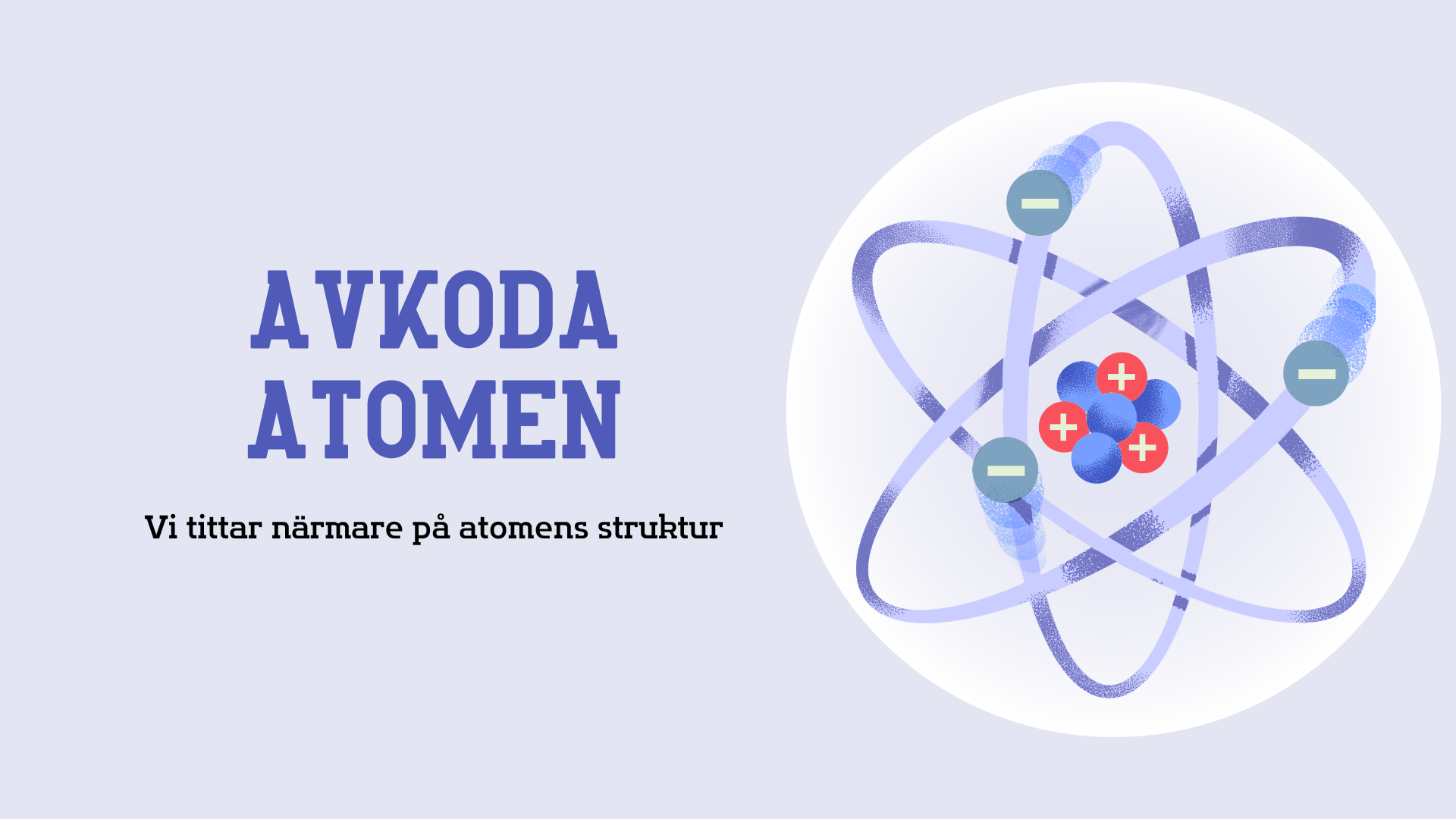 AVKODA ATOMEN

Vi tittar närmare på atomens struktur